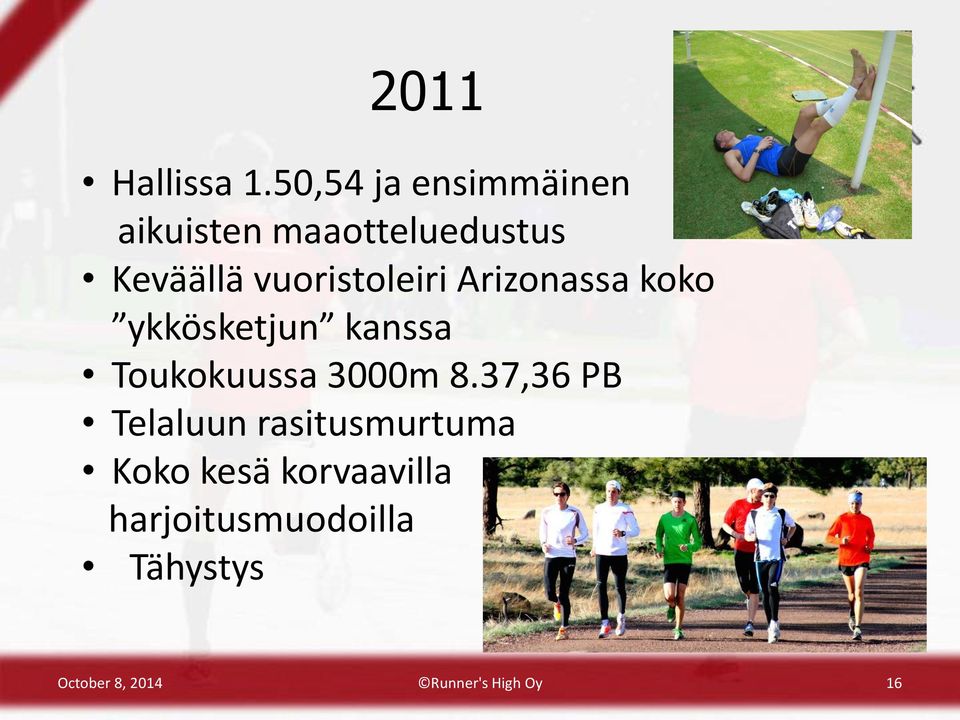 2011

• Hallissa 1.50,54 ja ensimmäinen aikuisten maaotteluedustus
• Keväällä vuoristoleiri Arizonassa koko ”ykkösketjun” kanssa
• Toukokuussa 3000m 8.37,36 PB
• Telaluun rasitusmurtuma
• Koko kesä korvaavilla harjoitusmuodoilla
• Tähystys

October 8, 2014
©Runner's High Oy
16